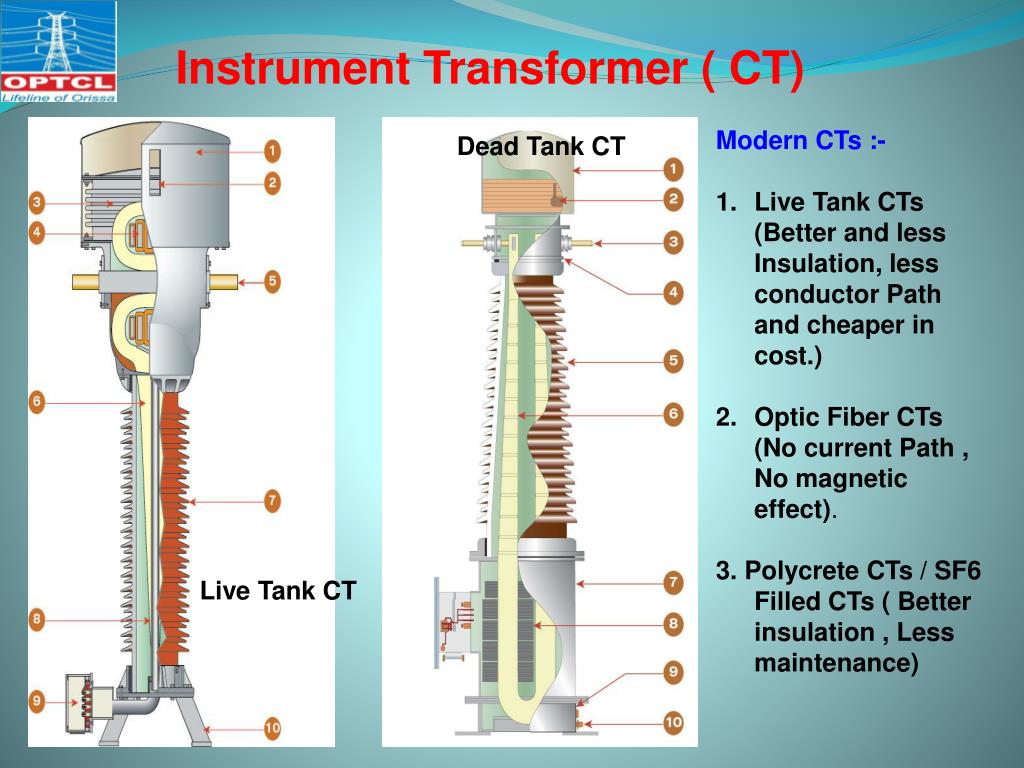 OPTCL
Lifeline of Orissa

Instrument Transformer ( CT)

1
2
3
4
5
6
7
8
9
10

Live Tank CT

Dead Tank CT

1
2
3
4
5
6
7
8
9
10

Modern CTs :-

1. Live Tank CTs (Better and less Insulation, less conductor Path and cheaper in cost.)

2. Optic Fiber CTs (No current Path , No magnetic effect).

3. Polycrete CTs / SF6 Filled CTs ( Better insulation , Less maintenance)